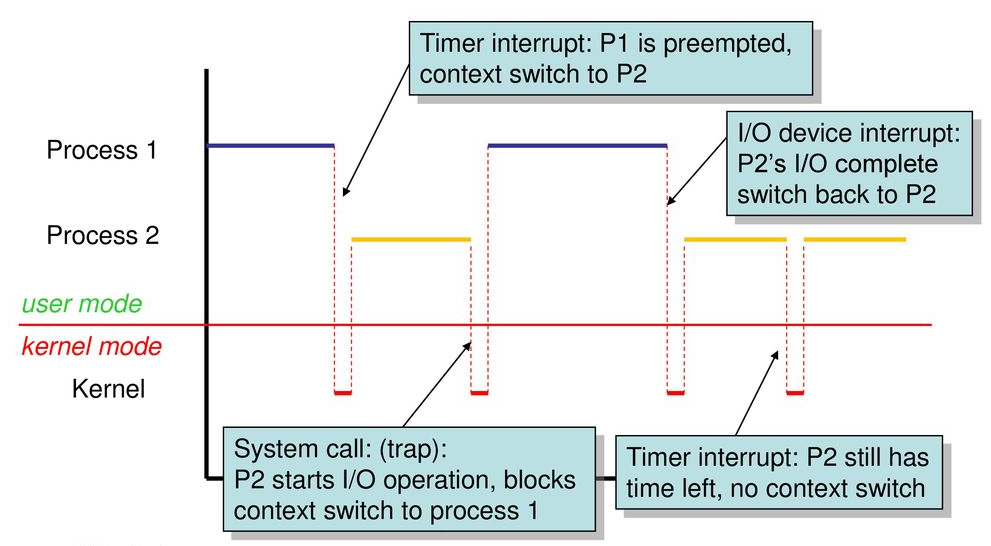 Timer interrupt: P1 is preempted, context switch to P2

I/O device interrupt: P2's I/O complete switch back to P2

Process 1

Process 2

user mode

kernel mode

Kernel

System call: (trap): P2 starts I/O operation, blocks context switch to process 1

Timer interrupt: P2 still has time left, no context switch